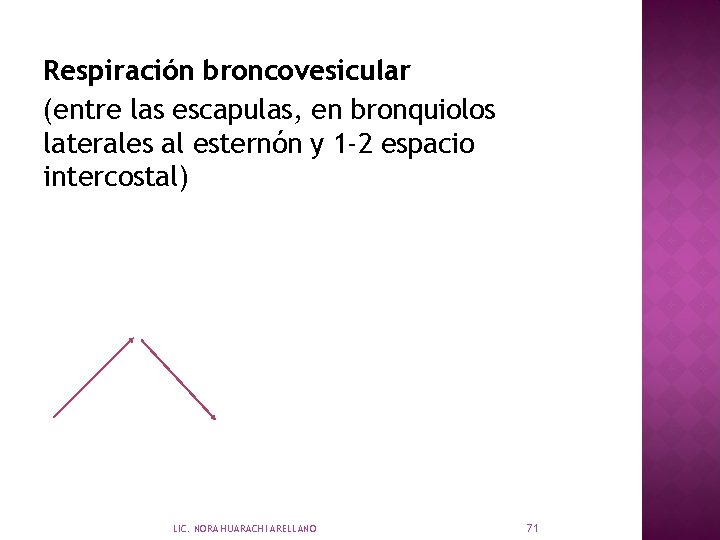 Respiración broncovesicular
(entre las escapulas, en bronquiolos laterales al esternón y 1-2 espacio intercostal)

LIC. NORA HUARACHI ARELLANO

71